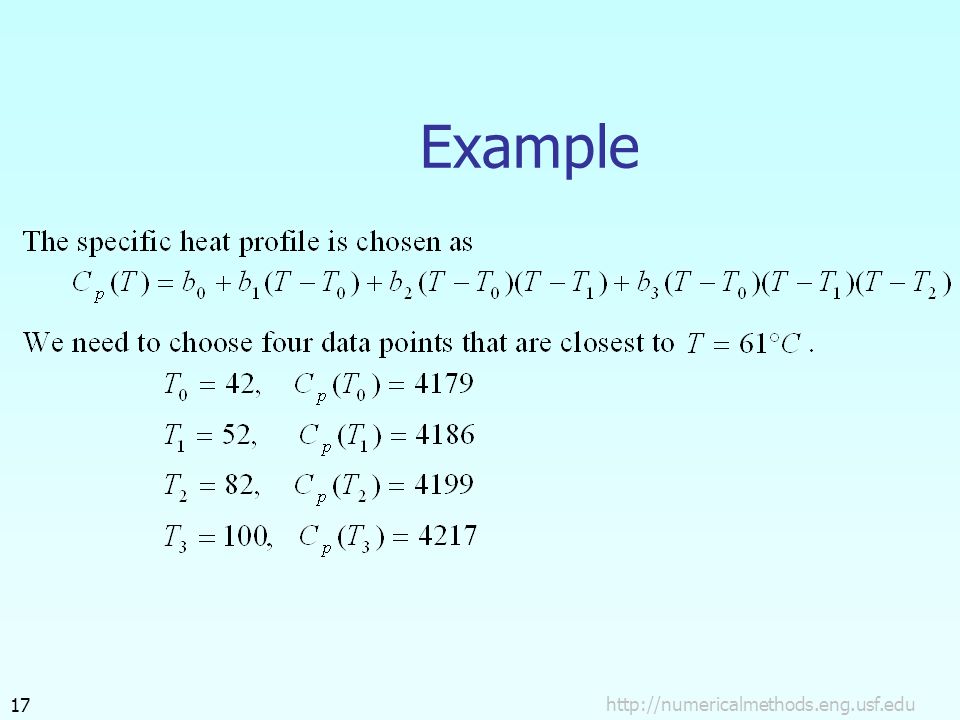 Example

The specific heat profile is chosen as

$C_p(T) = b_0 + b_1(T - T_0) + b_2(T - T_0)(T - T_1) + b_3(T - T_0)(T - T_1)(T - T_2)$

We need to choose four data points that are closest to $T = 61°C$.

$T_0 = 42, \quad C_p(T_0) = 4179$

$T_1 = 52, \quad C_p(T_1) = 4186$

$T_2 = 82, \quad C_p(T_2) = 4199$

$T_3 = 100, \quad C_p(T_3) = 4217$

17

http://numericalmethods.eng.usf.edu